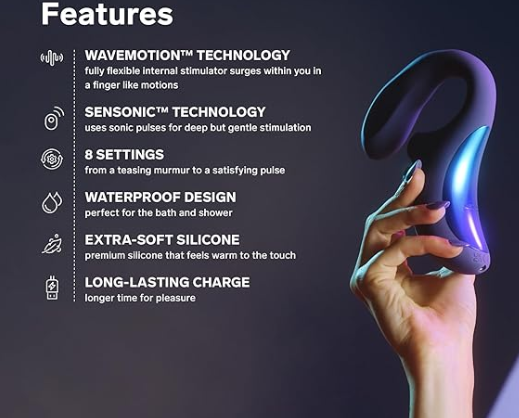 Features

WAVEMOTION™ TECHNOLOGY
fully flexible internal stimulator surges within you in a finger like motions

SENSONIC™ TECHNOLOGY
uses sonic pulses for deep but gentle stimulation

8 SETTINGS
from a teasing murmur to a satisfying pulse

WATERPROOF DESIGN
perfect for the bath and shower

EXTRA-SOFT SILICONE
premium silicone that feels warm to the touch

LONG-LASTING CHARGE
longer time for pleasure